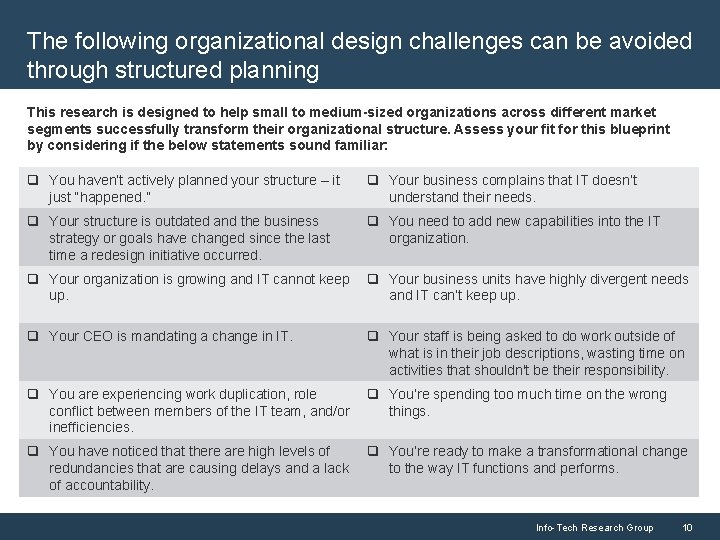 The following organizational design challenges can be avoided through structured planning

This research is designed to help small to medium-sized organizations across different market segments successfully transform their organizational structure. Assess your fit for this blueprint by considering if the below statements sound familiar:

| | |
|---|---|
| ❑ You haven't actively planned your structure – it just "happened." | ❑ Your business complains that IT doesn't understand their needs. |
| ❑ Your structure is outdated and the business strategy or goals have changed since the last time a redesign initiative occurred. | ❑ You need to add new capabilities into the IT organization. |
| ❑ Your organization is growing and IT cannot keep up. | ❑ Your business units have highly divergent needs and IT can't keep up. |
| ❑ Your CEO is mandating a change in IT. | ❑ Your staff is being asked to do work outside of what is in their job descriptions, wasting time on activities that shouldn't be their responsibility. |
| ❑ You are experiencing work duplication, role conflict between members of the IT team, and/or inefficiencies. | ❑ You're spending too much time on the wrong things. |
| ❑ You have noticed that there are high levels of redundancies that are causing delays and a lack of accountability. | ❑ You're ready to make a transformational change to the way IT functions and performs. |

Info-Tech Research Group 10